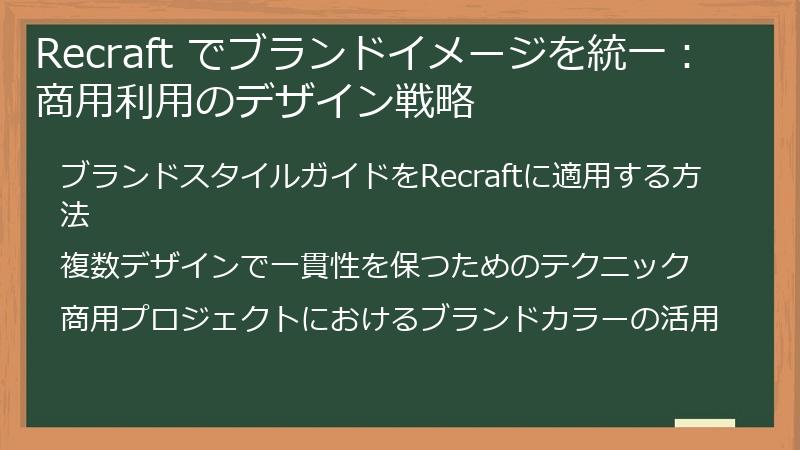 Recraft でブランドイメージを統一：商用利用のデザイン戦略

ブランドスタイルガイドをRecraftに適用する方法

複数デザインで一貫性を保つためのテクニック

商用プロジェクトにおけるブランドカラーの活用